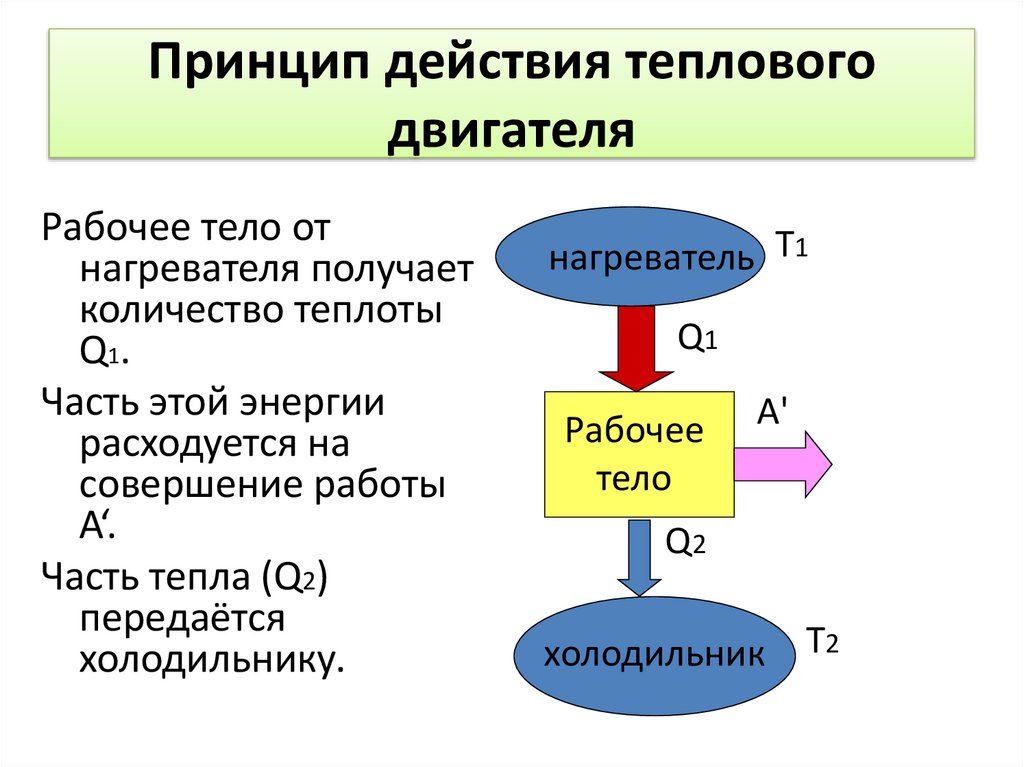 Принцип действия теплового двигателя

Рабочее тело от нагревателя получает количество теплоты $Q_1$.

Часть этой энергии расходуется на совершение работы A‘.

Часть тепла ($Q_2$) передаётся холодильнику.

нагреватель

$T_1$

$Q_1$

Рабочее тело

A'

$Q_2$

холодильник

$T_2$